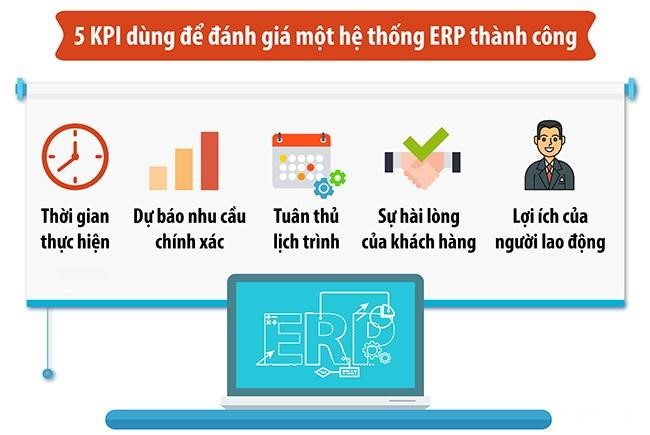 5 KPI dùng để đánh giá một hệ thống ERP thành công

Thời gian thực hiện

Dự báo nhu cầu chính xác

Tuân thủ lịch trình

Sự hài lòng của khách hàng

Lợi ích của người lao động

ERP